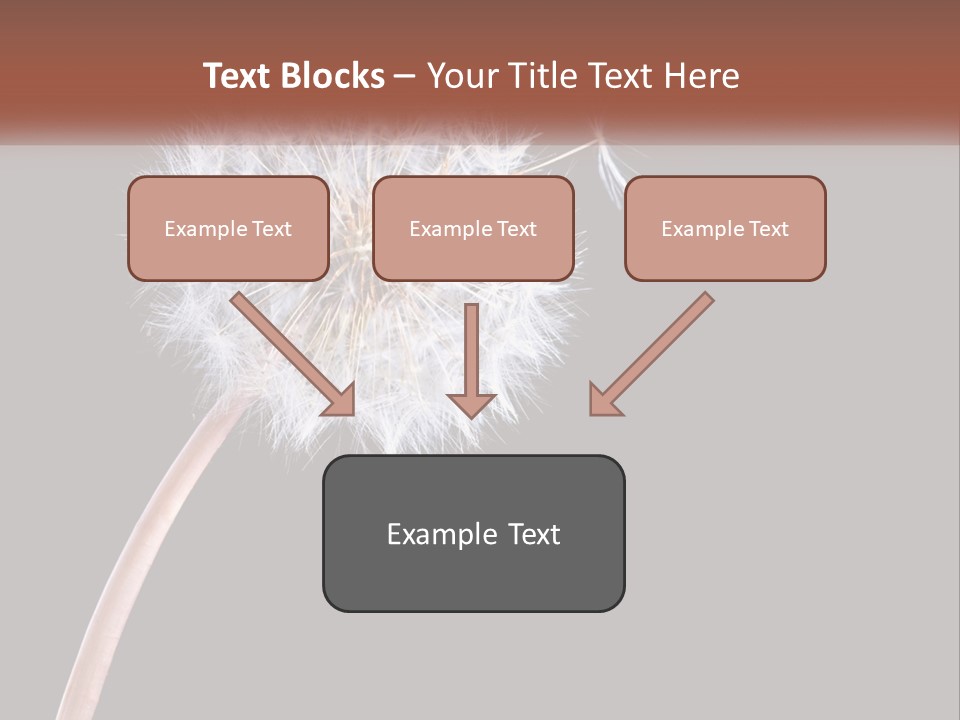 Text Blocks – Your Title Text Here

Example Text

Example Text

Example Text

Example Text